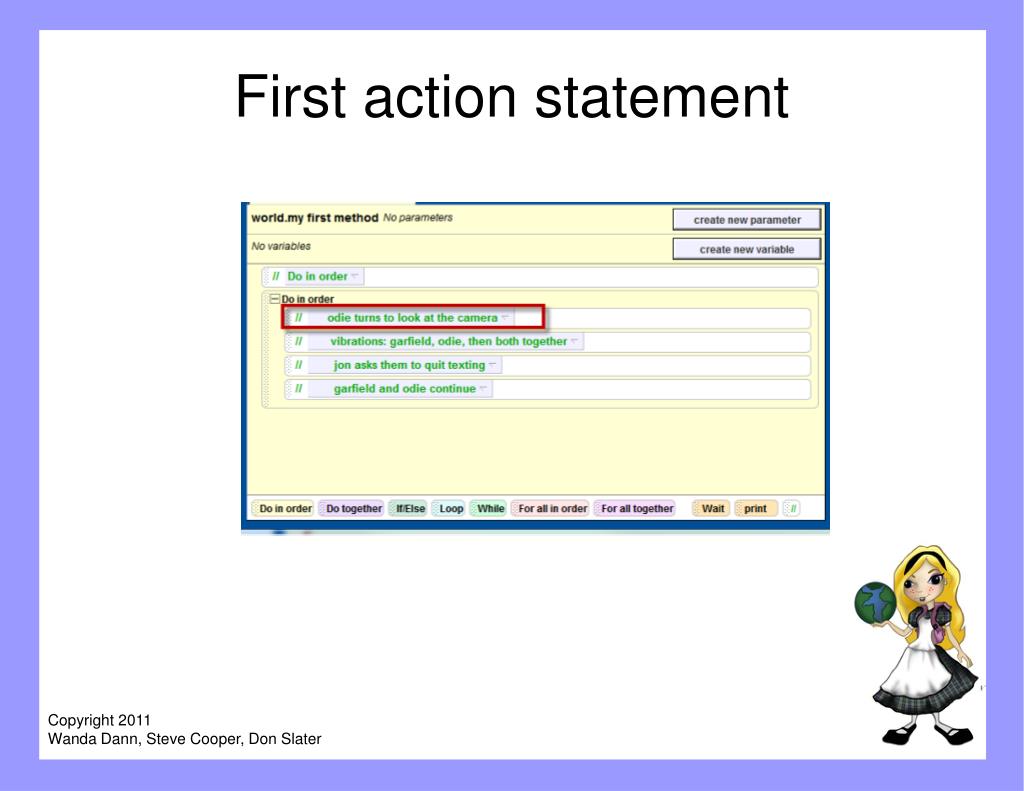 First action statement

world.my first method No parameters

create new parameter

No variables

create new variable

// Do in order

Do in order

// odie turns to look at the camera

// vibrations: garfield, odie, then both together

// jon asks them to quit texting

// garfield and odie continue

Do in order Do together If/Else Loop While For all in order For all together Wait print //

Copyright 2011
Wanda Dann, Steve Cooper, Don Slater